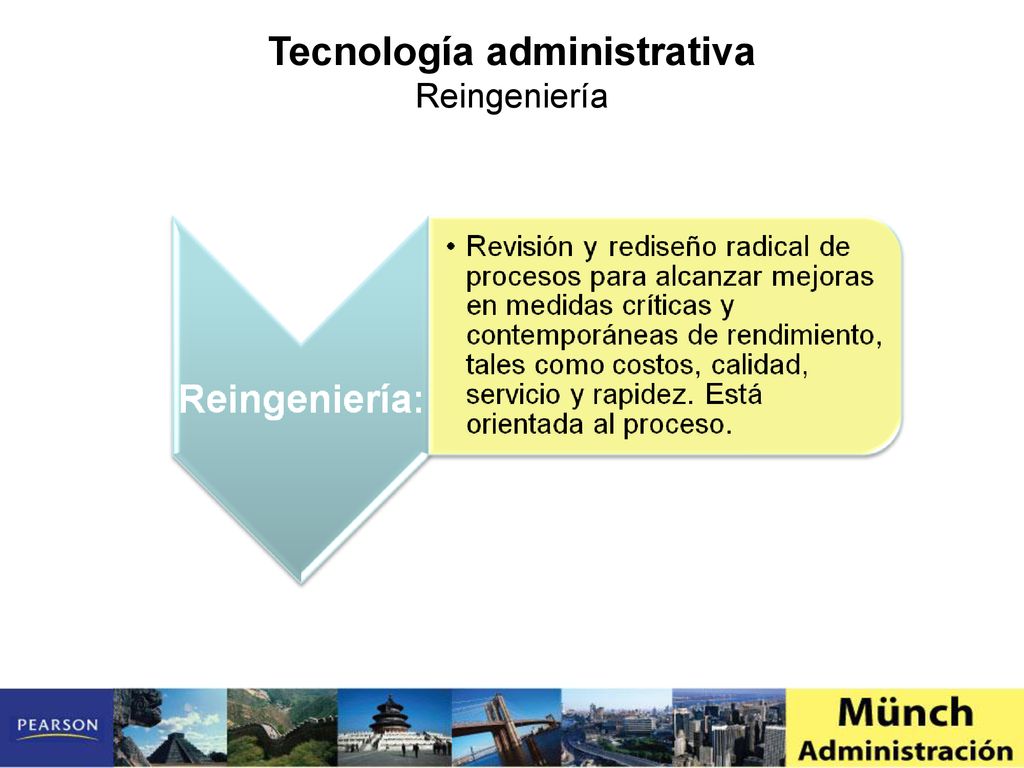 Tecnología administrativa
Reingeniería

Reingeniería:

• Revisión y rediseño radical de procesos para alcanzar mejoras en medidas críticas y contemporáneas de rendimiento, tales como costos, calidad, servicio y rapidez. Está orientada al proceso.

PEARSON

Münch
Administración